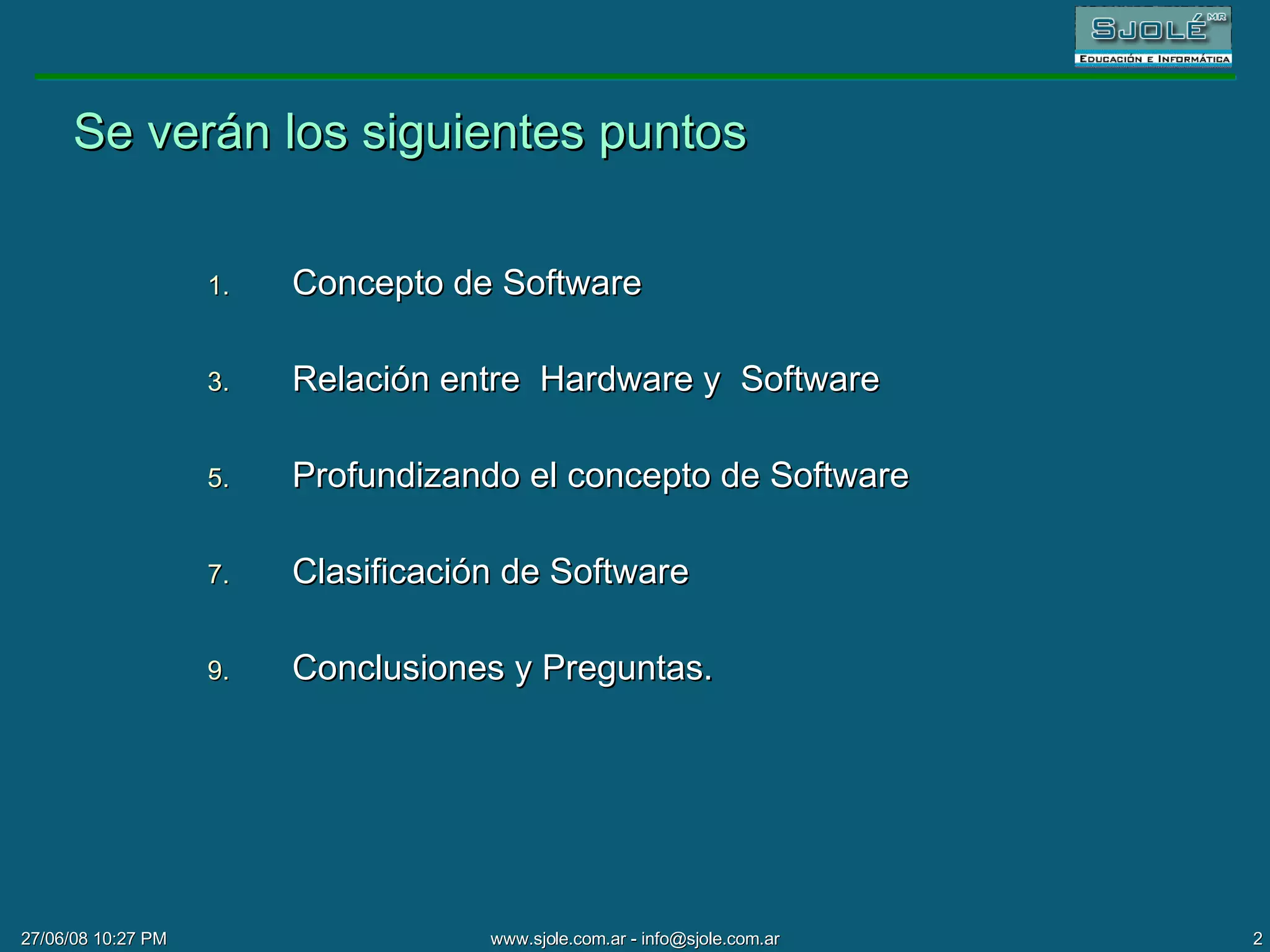 SJOLÉ MR
EDUCACIÓN E INFORMÁTICA

Se verán los siguientes puntos

1. Concepto de Software

3. Relación entre Hardware y Software

5. Profundizando el concepto de Software

7. Clasificación de Software

9. Conclusiones y Preguntas.

27/06/08 10:27 PM

www.sjole.com.ar - info@sjole.com.ar

2